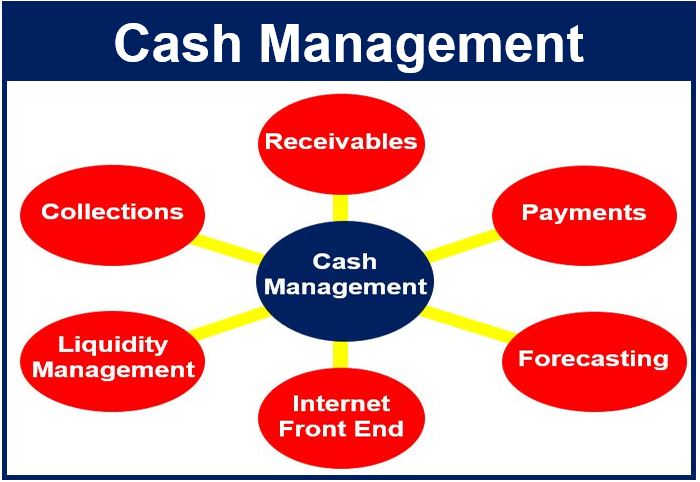 Cash Management

Receivables

Collections

Payments

Cash Management

Liquidity Management

Forecasting

Internet Front End